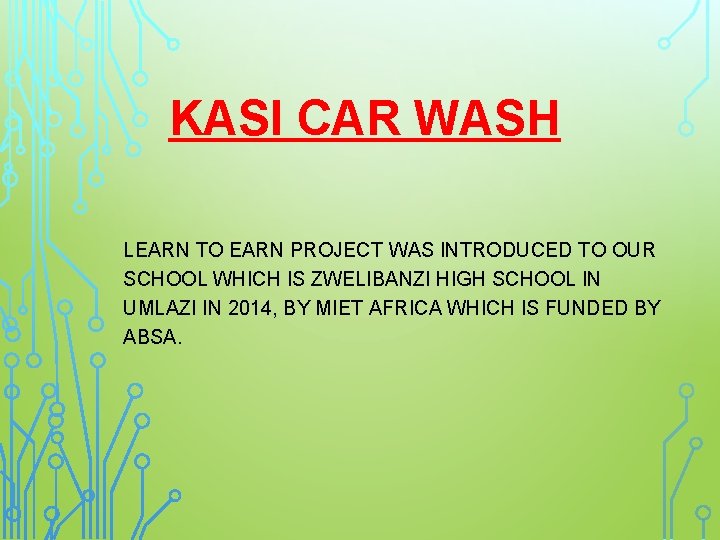 KASI CAR WASH

LEARN TO EARN PROJECT WAS INTRODUCED TO OUR SCHOOL WHICH IS ZWELIBANZI HIGH SCHOOL IN UMLAZI IN 2014, BY MIET AFRICA WHICH IS FUNDED BY ABSA.